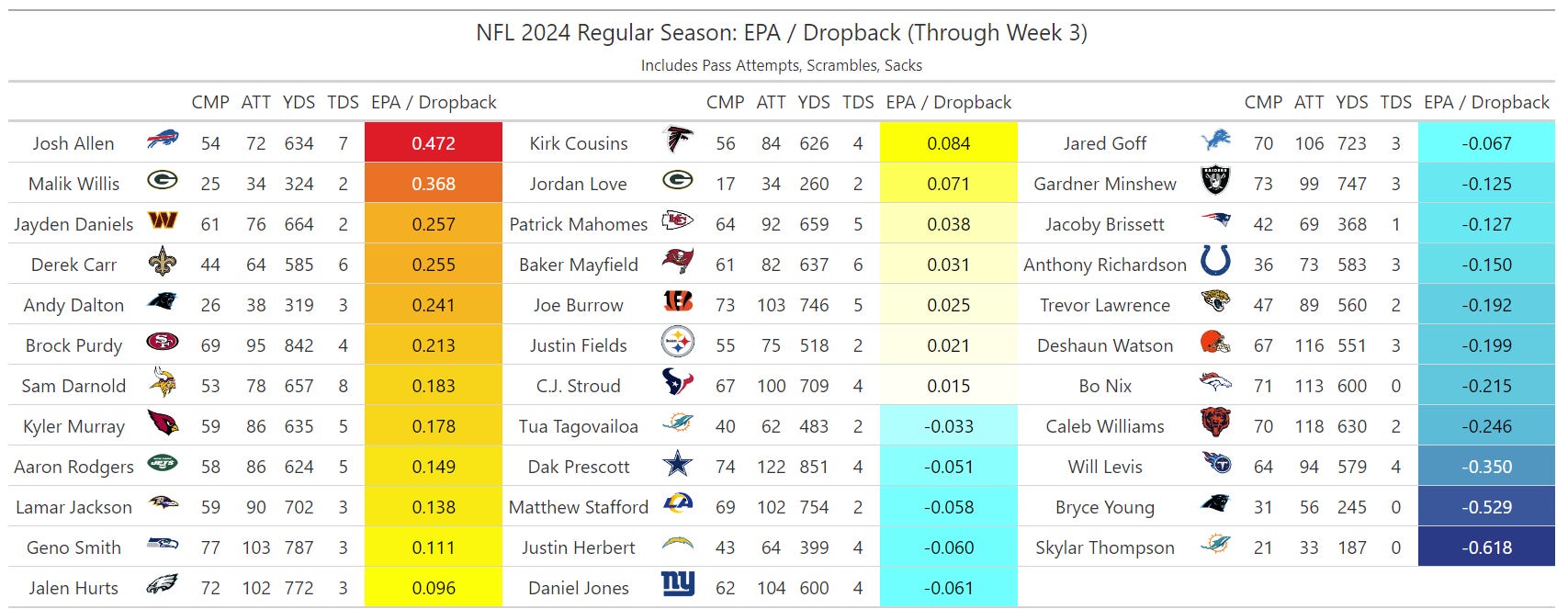 NFL 2024 Regular Season: EPA / Dropback (Through Week 3)

Includes Pass Attempts, Scrambles, Sacks

| | CMP | ATT | YDS | TDS | EPA / Dropback |
|---|---|---|---|---|---|
| Josh Allen | 54 | 72 | 634 | 7 | 0.472 |
| Malik Willis | 25 | 34 | 324 | 2 | 0.368 |
| Jayden Daniels | 61 | 76 | 664 | 2 | 0.257 |
| Derek Carr | 44 | 64 | 585 | 6 | 0.255 |
| Andy Dalton | 26 | 38 | 319 | 3 | 0.241 |
| Brock Purdy | 69 | 95 | 842 | 4 | 0.213 |
| Sam Darnold | 53 | 78 | 657 | 8 | 0.183 |
| Kyler Murray | 59 | 86 | 635 | 5 | 0.178 |
| Aaron Rodgers | 58 | 86 | 624 | 5 | 0.149 |
| Lamar Jackson | 59 | 90 | 702 | 3 | 0.138 |
| Geno Smith | 77 | 103 | 787 | 3 | 0.111 |
| Jalen Hurts | 72 | 102 | 772 | 3 | 0.096 |

| | CMP | ATT | YDS | TDS | EPA / Dropback |
|---|---|---|---|---|---|
| Kirk Cousins | 56 | 84 | 626 | 4 | 0.084 |
| Jordan Love | 17 | 34 | 260 | 2 | 0.071 |
| Patrick Mahomes | 64 | 92 | 659 | 5 | 0.038 |
| Baker Mayfield | 61 | 82 | 637 | 6 | 0.031 |
| Joe Burrow | 73 | 103 | 746 | 5 | 0.025 |
| Justin Fields | 55 | 75 | 518 | 2 | 0.021 |
| C.J. Stroud | 67 | 100 | 709 | 4 | 0.015 |
| Tua Tagovailoa | 40 | 62 | 483 | 2 | -0.033 |
| Dak Prescott | 74 | 122 | 851 | 4 | -0.051 |
| Matthew Stafford | 69 | 102 | 754 | 2 | -0.058 |
| Justin Herbert | 43 | 64 | 399 | 4 | -0.060 |
| Daniel Jones | 62 | 104 | 600 | 4 | -0.061 |

| | CMP | ATT | YDS | TDS | EPA / Dropback |
|---|---|---|---|---|---|
| Jared Goff | 70 | 106 | 723 | 3 | -0.067 |
| Gardner Minshew | 73 | 99 | 747 | 3 | -0.125 |
| Jacoby Brissett | 42 | 69 | 368 | 1 | -0.127 |
| Anthony Richardson | 36 | 73 | 583 | 3 | -0.150 |
| Trevor Lawrence | 47 | 89 | 560 | 2 | -0.192 |
| Deshaun Watson | 67 | 116 | 551 | 3 | -0.199 |
| Bo Nix | 71 | 113 | 600 | 0 | -0.215 |
| Caleb Williams | 70 | 118 | 630 | 2 | -0.246 |
| Will Levis | 64 | 94 | 579 | 4 | -0.350 |
| Bryce Young | 31 | 56 | 245 | 0 | -0.529 |
| Skylar Thompson | 21 | 33 | 187 | 0 | -0.618 |